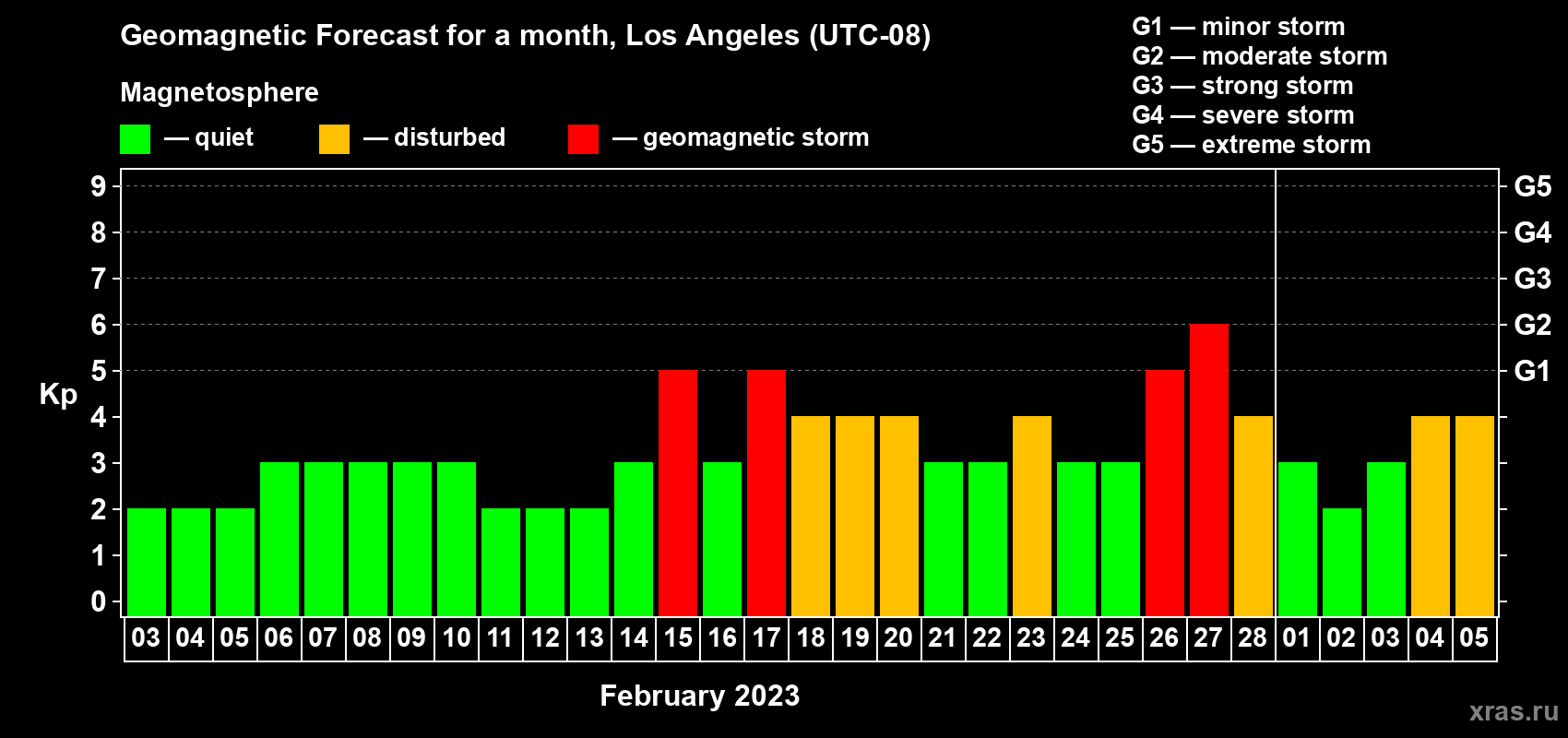 Geomagnetic Forecast for a month, Los Angeles (UTC-08)

Magnetosphere

— quiet — disturbed — geomagnetic storm

G1 — minor storm
G2 — moderate storm
G3 — strong storm
G4 — severe storm
G5 — extreme storm

Kp

9
8
7
6
5
4
3
2
1
0

G5
G4
G3
G2
G1

03 04 05 06 07 08 09 10 11 12 13 14 15 16 17 18 19 20 21 22 23 24 25 26 27 28 01 02 03 04 05

February 2023

xras.ru